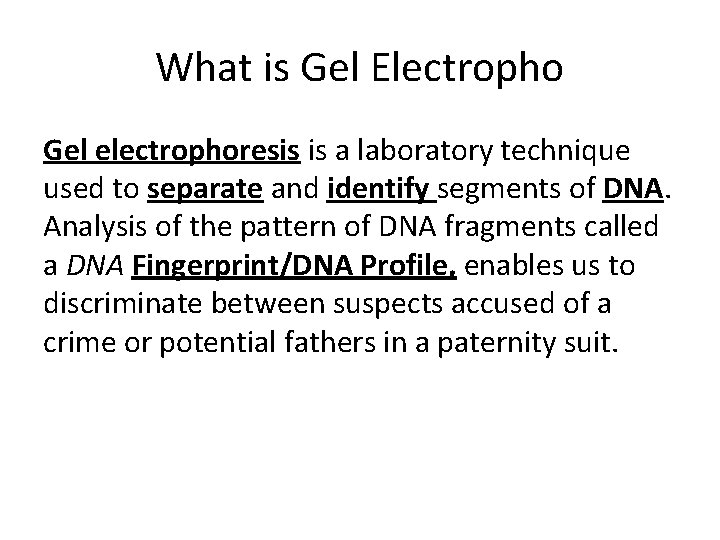 What is Gel Electropho

Gel electrophoresis is a laboratory technique used to separate and identify segments of DNA. Analysis of the pattern of DNA fragments called a DNA Fingerprint/DNA Profile, enables us to discriminate between suspects accused of a crime or potential fathers in a paternity suit.